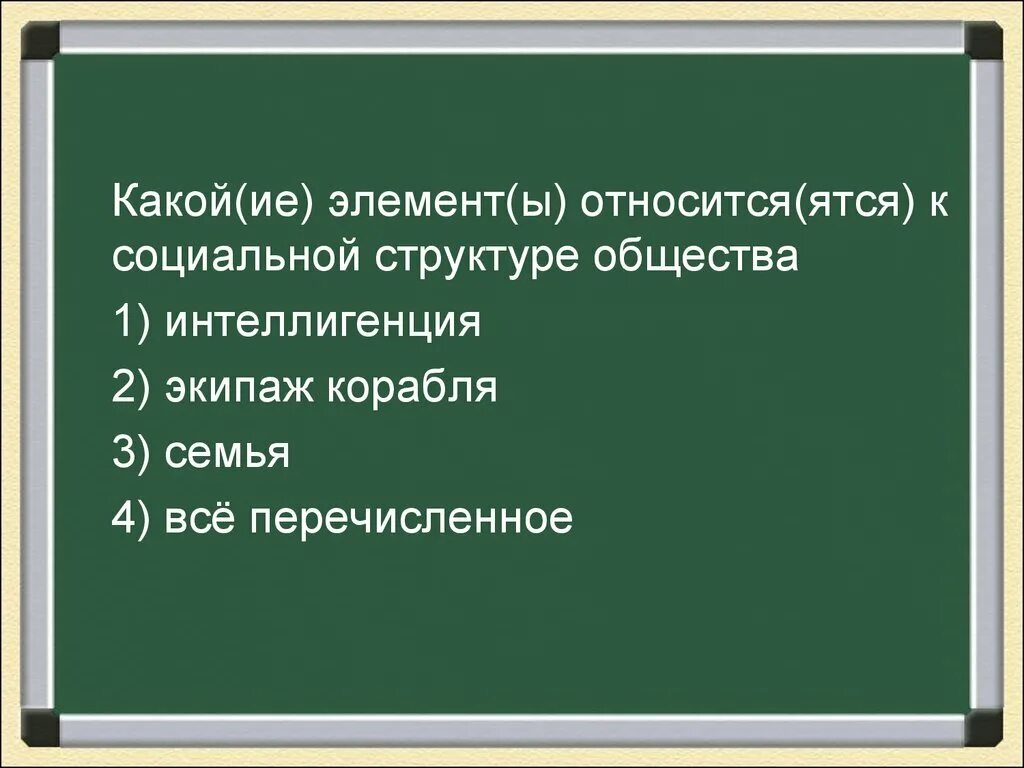 Какой(ие) элемент(ы) относится(ятся) к социальной структуре общества

1) интеллигенция

2) экипаж корабля

3) семья

4) всё перечисленное